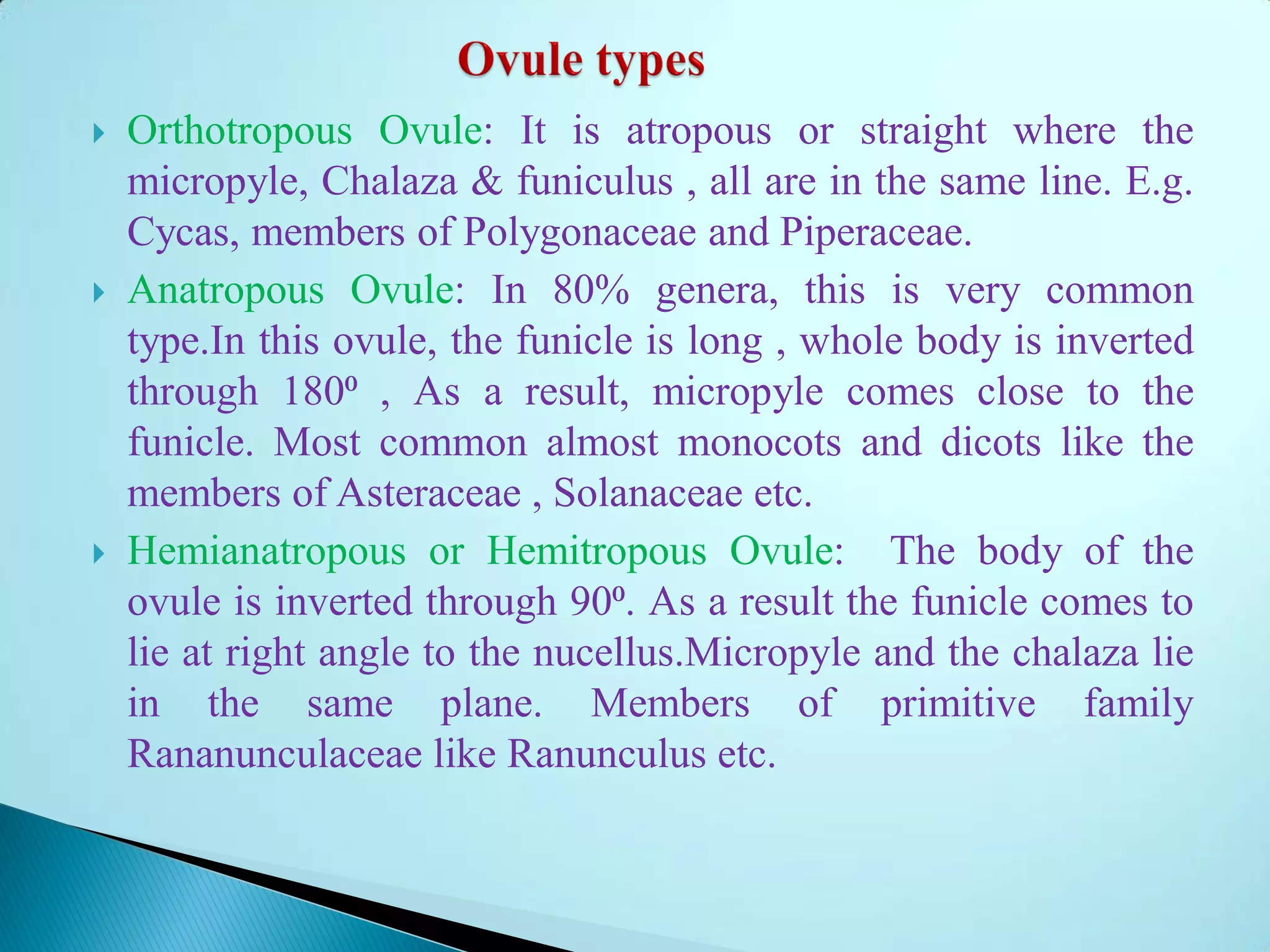 Ovule types

Orthotropous Ovule: It is atropous or straight where the micropyle, Chalaza & funiculus , all are in the same line. E.g. Cycas, members of Polygonaceae and Piperaceae.

Anatropous Ovule: In 80% genera, this is very common type.In this ovule, the funicle is long , whole body is inverted through 180º , As a result, micropyle comes close to the funicle. Most common almost monocots and dicots like the members of Asteraceae , Solanaceae etc.

Hemianatropous or Hemitropous Ovule: The body of the ovule is inverted through 90º. As a result the funicle comes to lie at right angle to the nucellus.Micropyle and the chalaza lie in the same plane. Members of primitive family Rananunculaceae like Ranunculus etc.